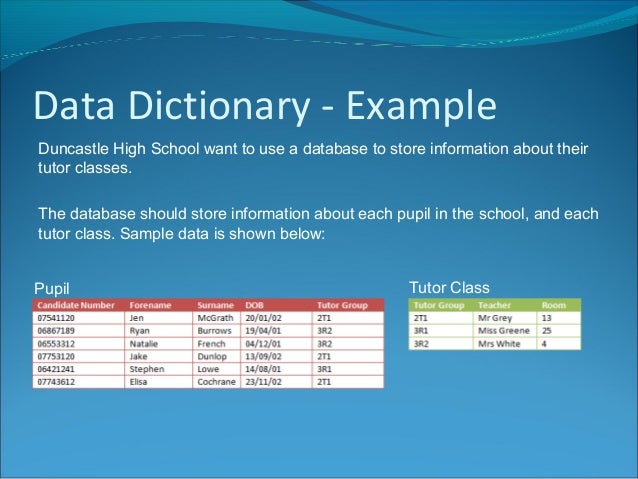 Data Dictionary - Example

Duncastle High School want to use a database to store information about their tutor classes.

The database should store information about each pupil in the school, and each tutor class. Sample data is shown below:

Pupil

| Candidate Number | Forename | Surname | DOB | Tutor Group |
|---|---|---|---|---|
| 07541120 | Jen | McGrath | 20/01/02 | 2T1 |
| 06867189 | Ryan | Burrows | 19/04/01 | 3R2 |
| 06553312 | Natalie | French | 04/12/01 | 3R2 |
| 07753120 | Jake | Dunlop | 13/09/02 | 2T1 |
| 06421241 | Stephen | Lowe | 14/08/01 | 3R1 |
| 07743612 | Elisa | Cochrane | 23/11/02 | 2T1 |

Tutor Class

| Tutor Group | Teacher | Room |
|---|---|---|
| 2T1 | Mr Grey | 13 |
| 3R1 | Miss Greene | 25 |
| 3R2 | Mrs White | 4 |